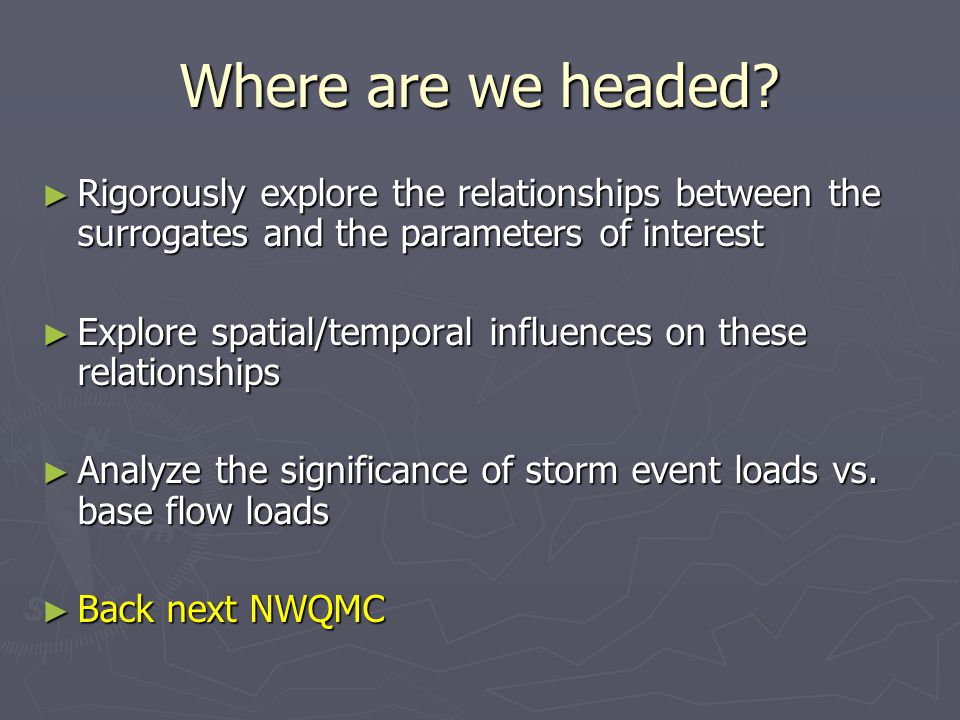 Where are we headed?

► Rigorously explore the relationships between the surrogates and the parameters of interest

► Explore spatial/temporal influences on these relationships

► Analyze the significance of storm event loads vs. base flow loads

► Back next NWQMC